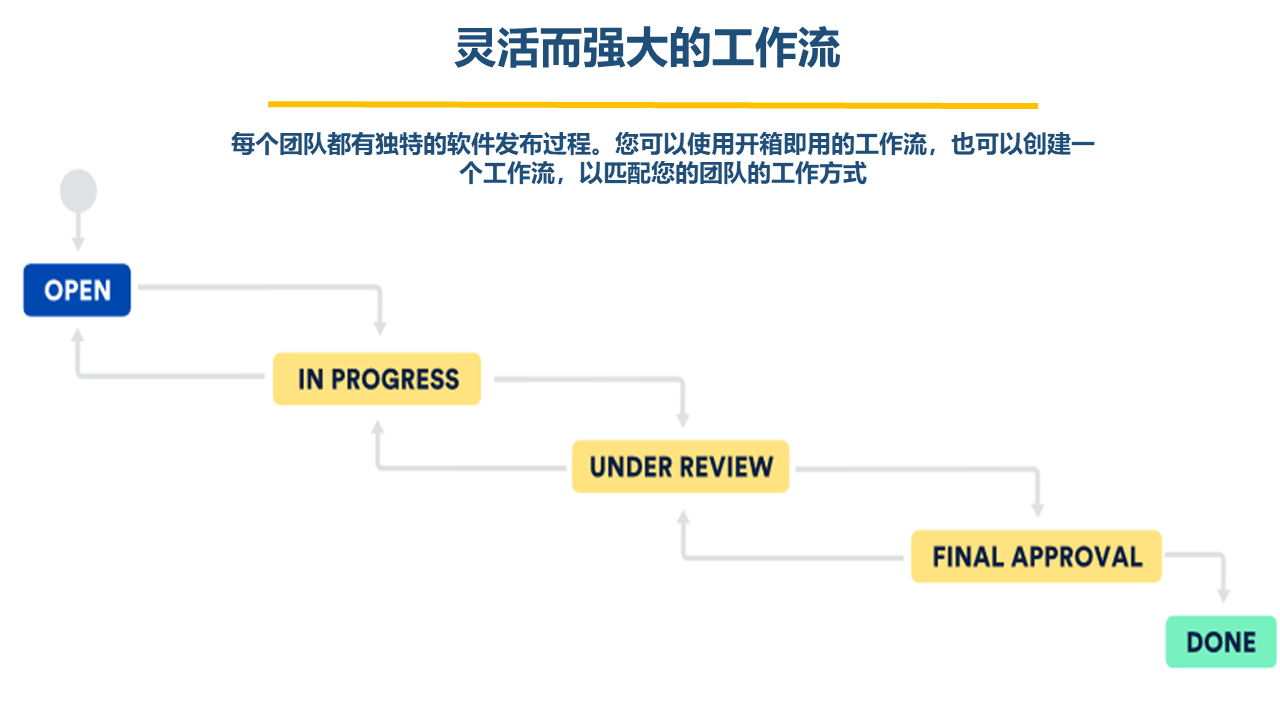 灵活而强大的工作流

每个团队都有独特的软件发布过程。您可以使用开箱即用的工作流，也可以创建一个工作流，以匹配您的团队的工作方式

OPEN

IN PROGRESS

UNDER REVIEW

FINAL APPROVAL

DONE